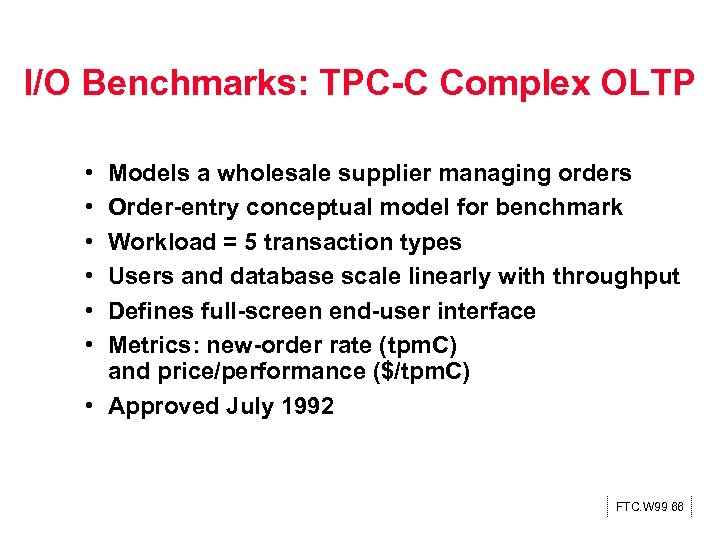 I/O Benchmarks: TPC-C Complex OLTP

• Models a wholesale supplier managing orders
• Order-entry conceptual model for benchmark
• Workload = 5 transaction types
• Users and database scale linearly with throughput
• Defines full-screen end-user interface
• Metrics: new-order rate (tpmC) and price/performance (\$/tpmC)
• Approved July 1992

FTC.W99 66